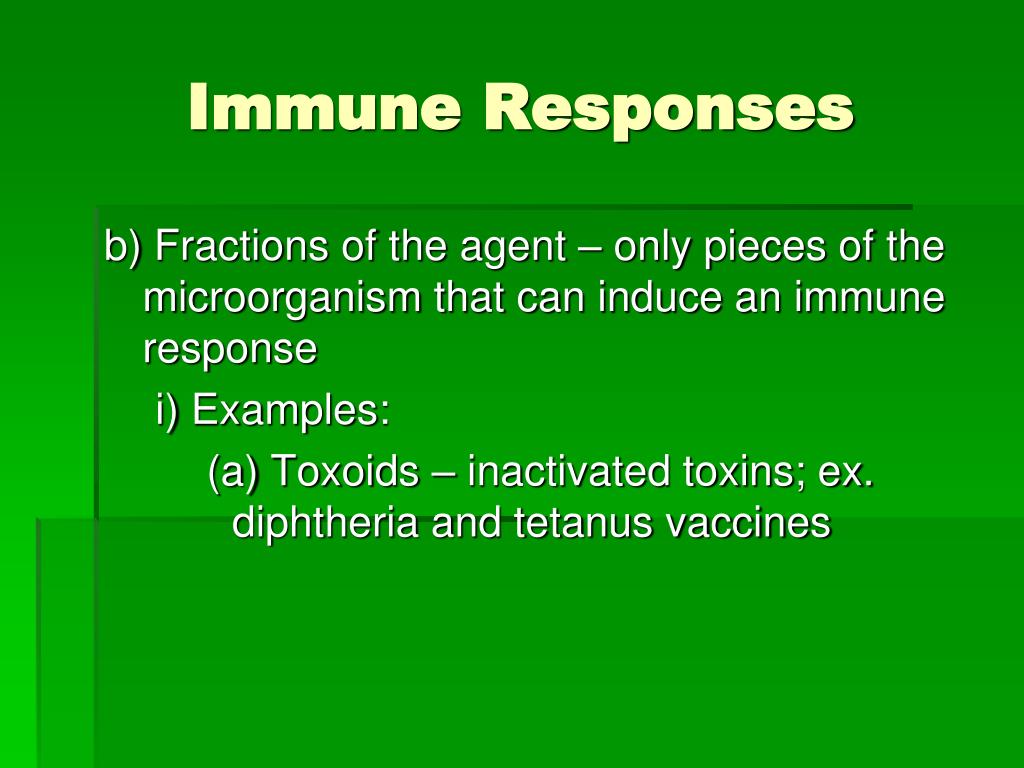 Immune Responses

b) Fractions of the agent – only pieces of the microorganism that can induce an immune response

i) Examples:

(a) Toxoids – inactivated toxins; ex. diphtheria and tetanus vaccines